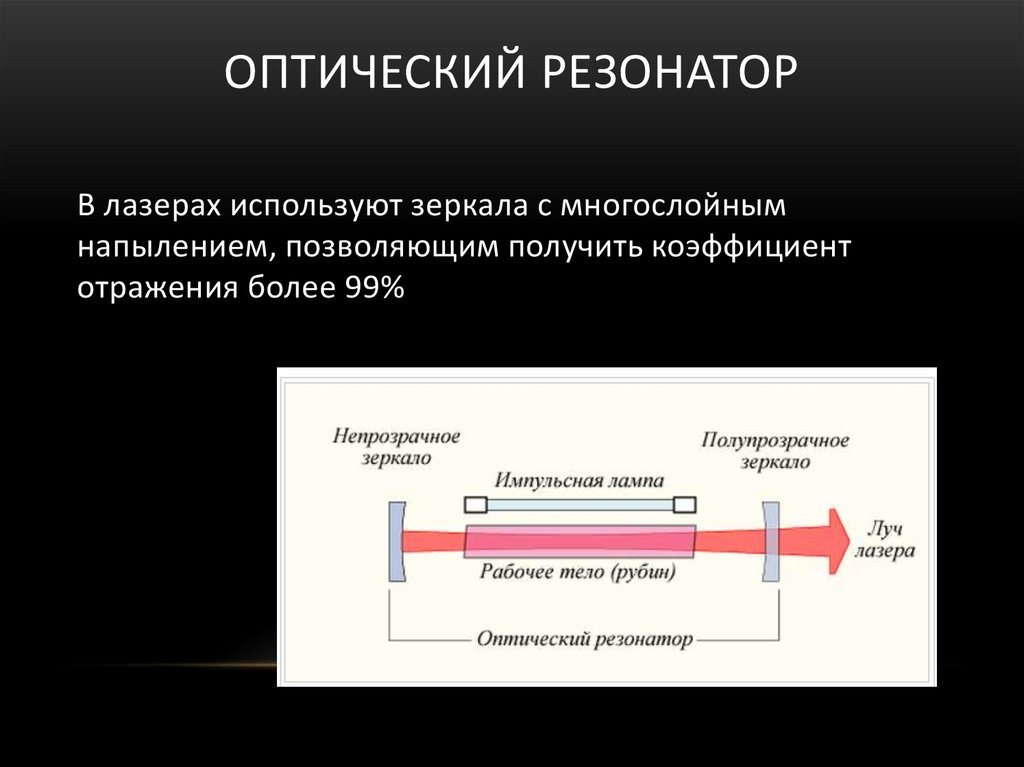 ОПТИЧЕСКИЙ РЕЗОНАТОР

В лазерах используют зеркала с многослойным напылением, позволяющим получить коэффициент отражения более 99%

Непрозрачное зеркало

Импульсная лампа

Полупрозрачное зеркало

Луч лазера

Рабочее тело (рубин)

Оптический резонатор